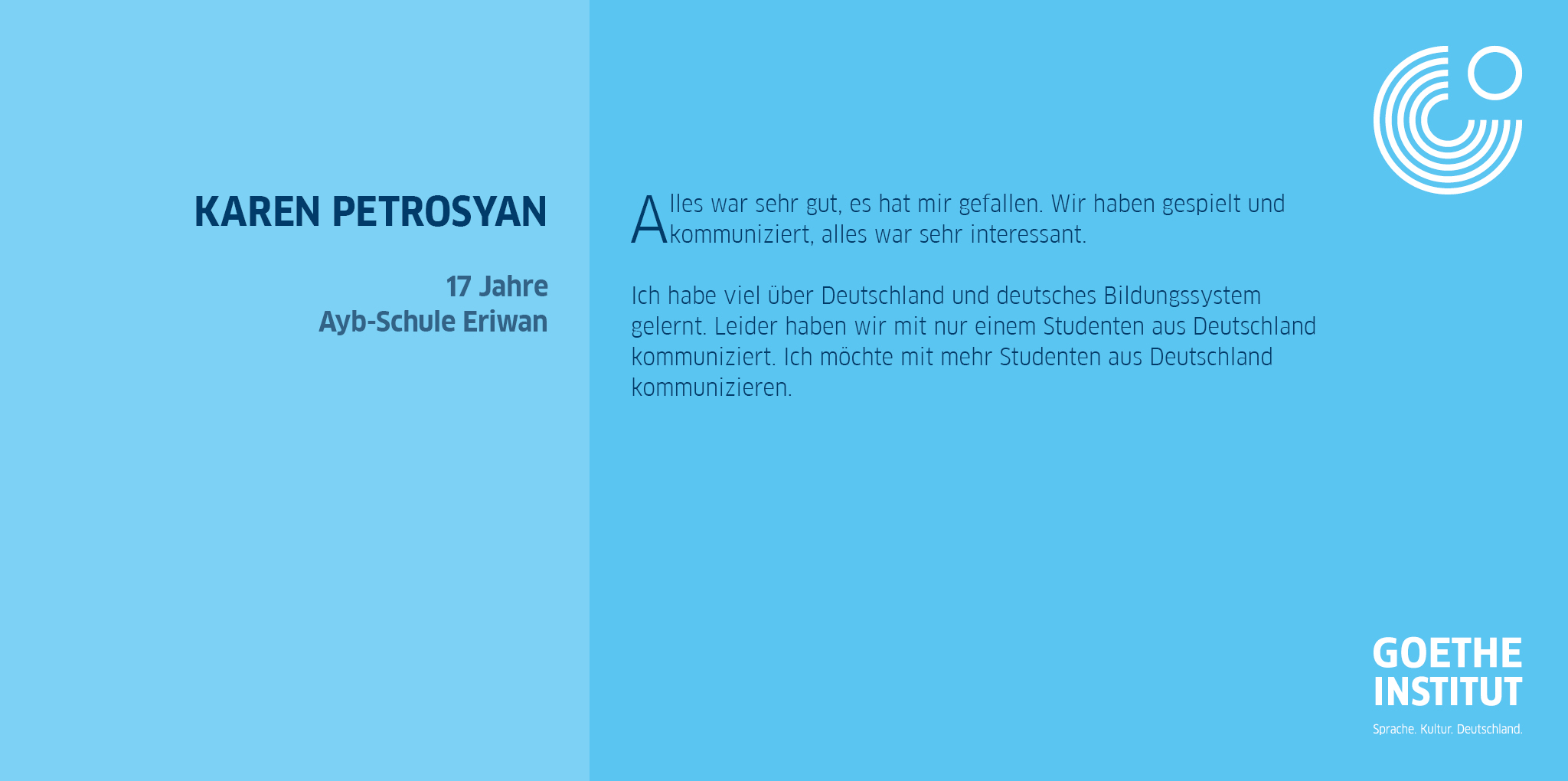 KAREN PETROSYAN

17 Jahre
Ayb-Schule Eriwan

Alles war sehr gut, es hat mir gefallen. Wir haben gespielt und kommuniziert, alles war sehr interessant.

Ich habe viel über Deutschland und deutsches Bildungssystem gelernt. Leider haben wir mit nur einem Studenten aus Deutschland kommuniziert. Ich möchte mit mehr Studenten aus Deutschland kommunizieren.

GOETHE
INSTITUT
Sprache. Kultur. Deutschland.